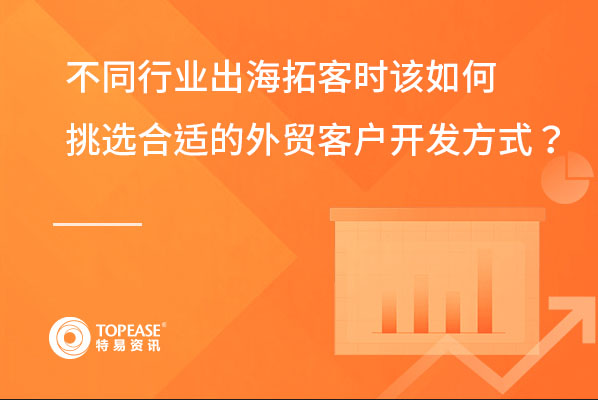 不同行业出海拓客时该如何挑选合适的外贸客户开发方式？

TOPEASE®
特易资讯